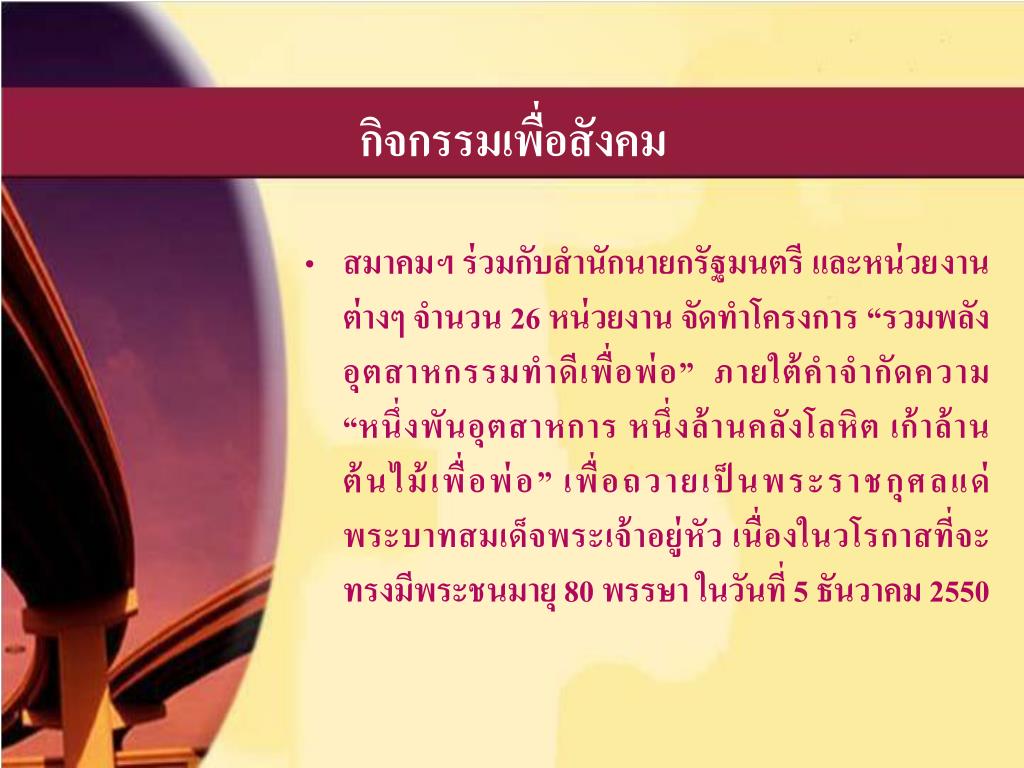 กิจกรรมเพื่อสังคม

• สมาคมฯ ร่วมกับสำนักนายกรัฐมนตรี และหน่วยงานต่างๆ จำนวน 26 หน่วยงาน จัดทำโครงการ “รวมพลังอุตสาหกรรมทำดีเพื่อพ่อ” ภายใต้คำจำกัดความ “หนึ่งพันอุตสาหการ หนึ่งล้านคลังโลหิต เก้าล้านต้นไม้เพื่อพ่อ” เพื่อถวายเป็นพระราชกุศลแด่พระบาทสมเด็จพระเจ้าอยู่หัว เนื่องในวโรกาสที่จะทรงมีพระชนมายุ 80 พรรษา ในวันที่ 5 ธันวาคม 2550